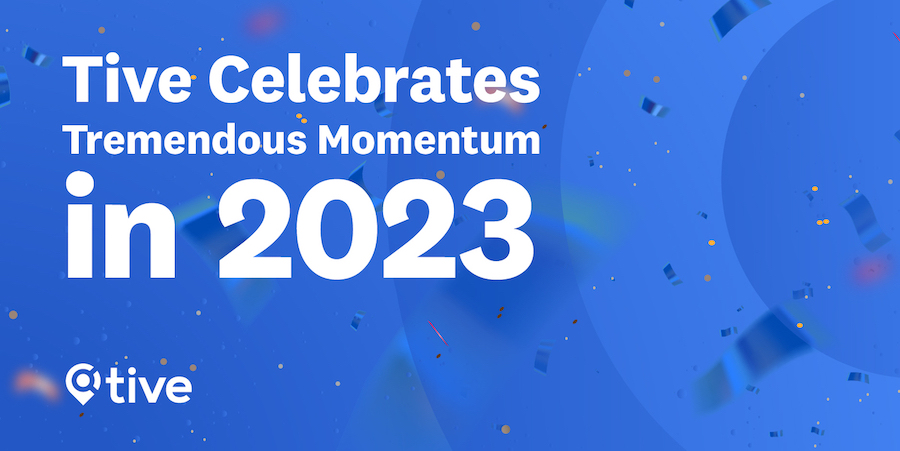 Tive Celebrates
Tremendous Momentum
in 2023

tive